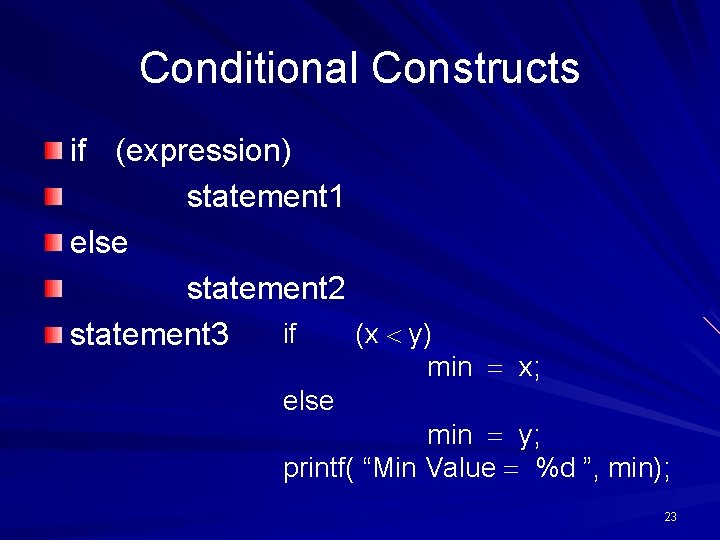 Conditional Constructs

if (expression)
statement1
else
statement2
statement3

if (x < y)
min = x;
else
min = y;
printf( “Min Value = %d ”, min);

23